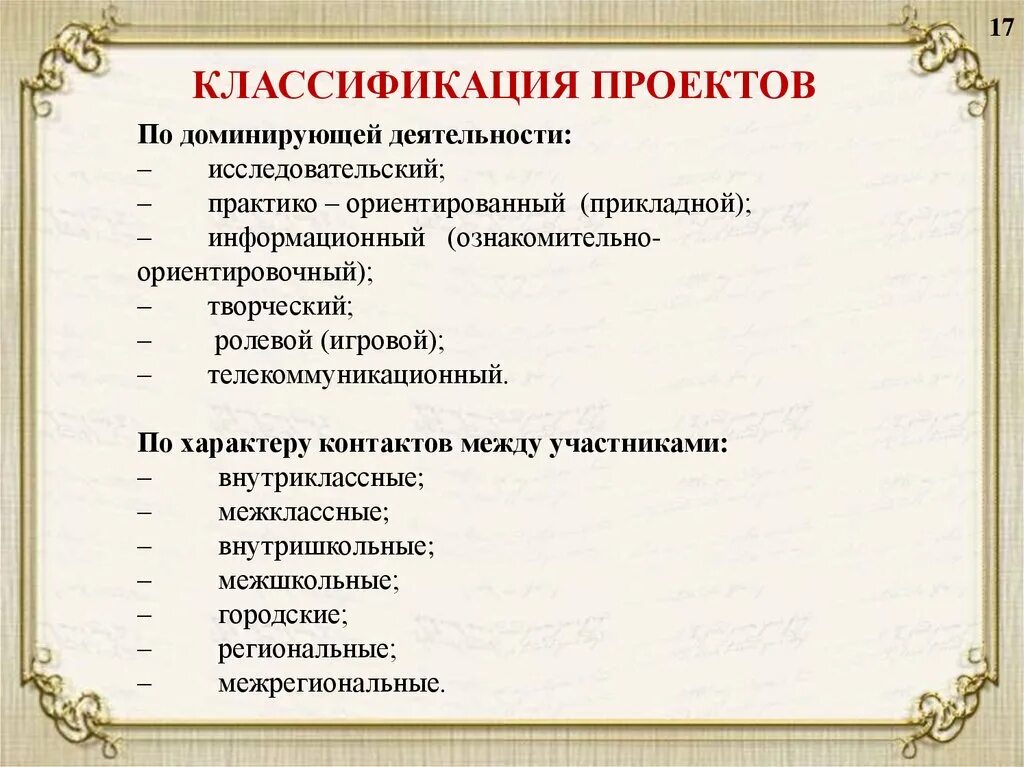 17

КЛАССИФИКАЦИЯ ПРОЕКТОВ

По доминирующей деятельности:
– исследовательский;
– практико – ориентированный (прикладной);
– информационный (ознакомительно-ориентировочный);
– творческий;
– ролевой (игровой);
– телекоммуникационный.

По характеру контактов между участниками:
– внутриклассные;
– межклассные;
– внутришкольные;
– межшкольные;
– городские;
– региональные;
– межрегиональные.